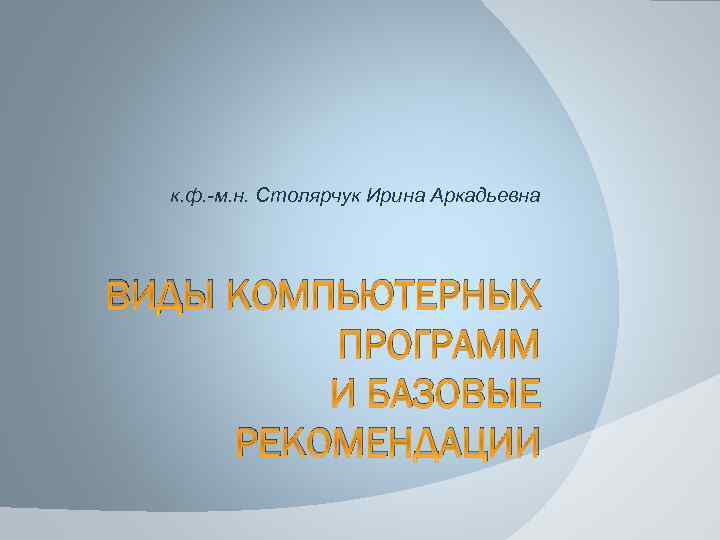 к.ф.-м.н. Столярчук Ирина Аркадьевна

ВИДЫ КОМПЬЮТЕРНЫХ ПРОГРАММ
И БАЗОВЫЕ РЕКОМЕНДАЦИИ